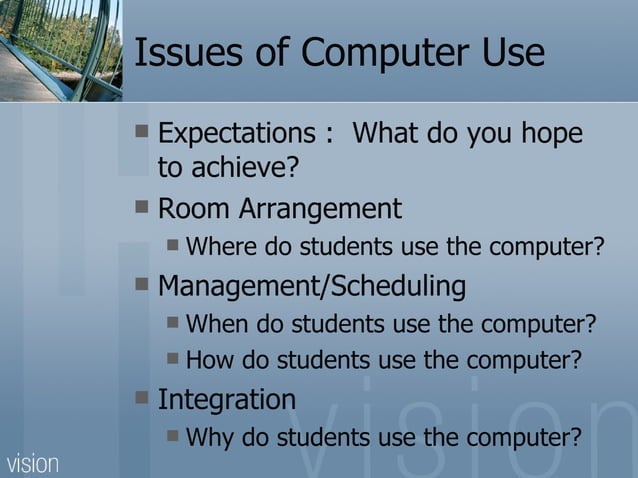 Issues of Computer Use

- Expectations : What do you hope to achieve?
- Room Arrangement
  - Where do students use the computer?
- Management/Scheduling
  - When do students use the computer?
  - How do students use the computer?
- Integration
  - Why do students use the computer?

vision

vision